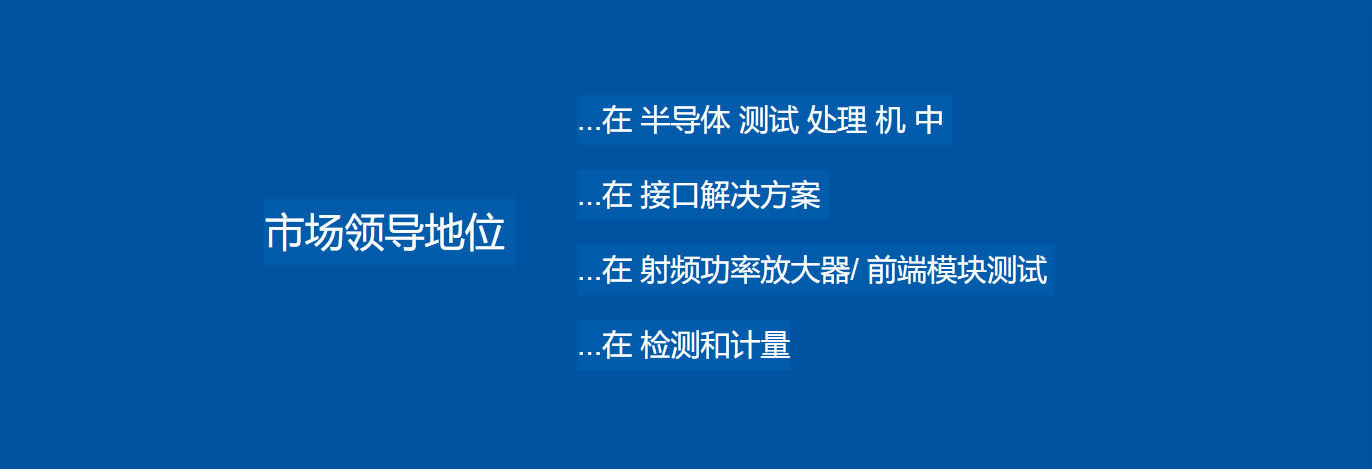 市场领导地位

...在 半导体 测试 处理 机 中

...在 接口解决方案

...在 射频功率放大器/ 前端模块测试

...在 检测和计量